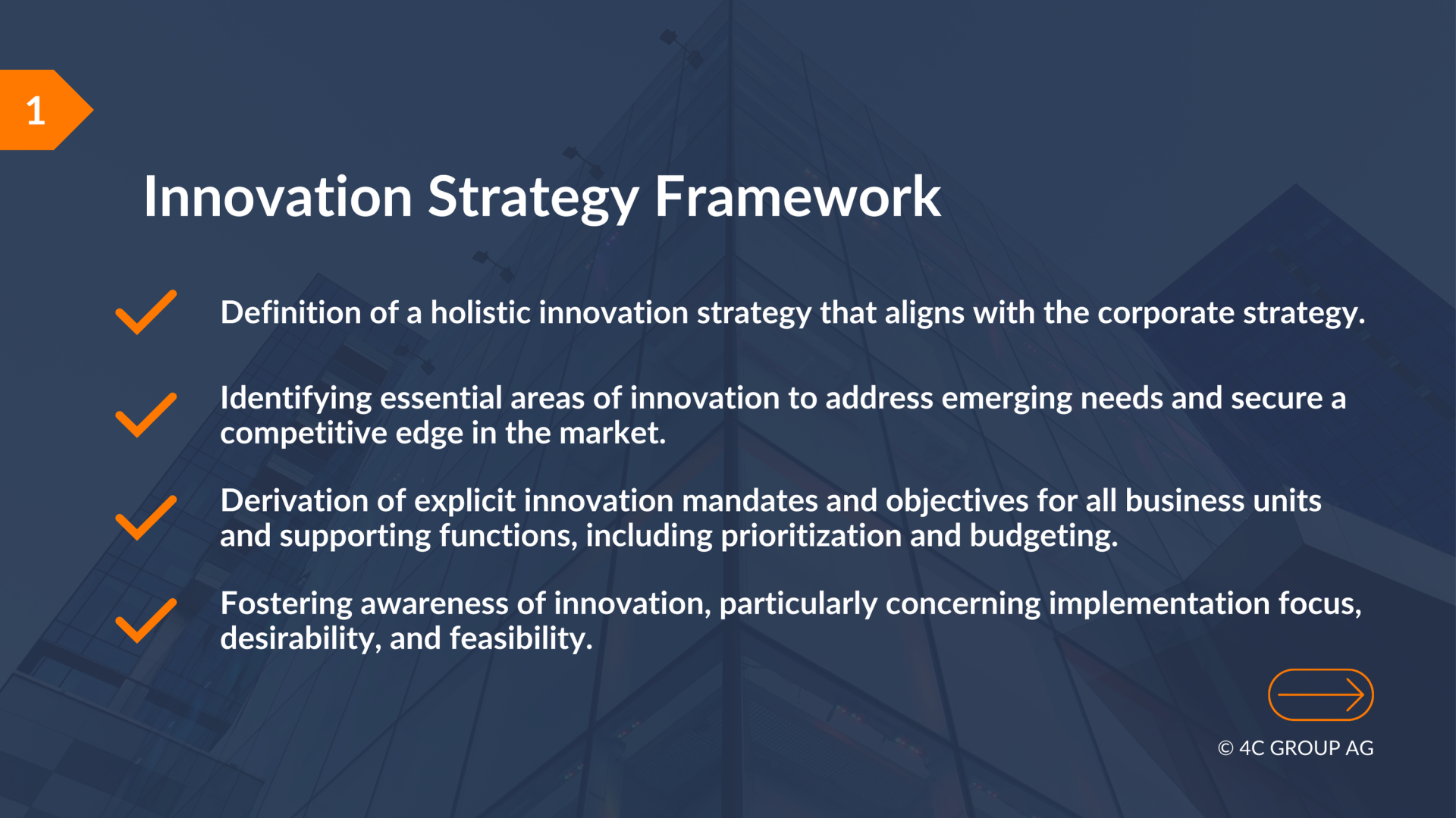 1

Innovation Strategy Framework

Definition of a holistic innovation strategy that aligns with the corporate strategy.

Identifying essential areas of innovation to address emerging needs and secure a competitive edge in the market.

Derivation of explicit innovation mandates and objectives for all business units and supporting functions, including prioritization and budgeting.

Fostering awareness of innovation, particularly concerning implementation focus, desirability, and feasibility.

© 4C GROUP AG